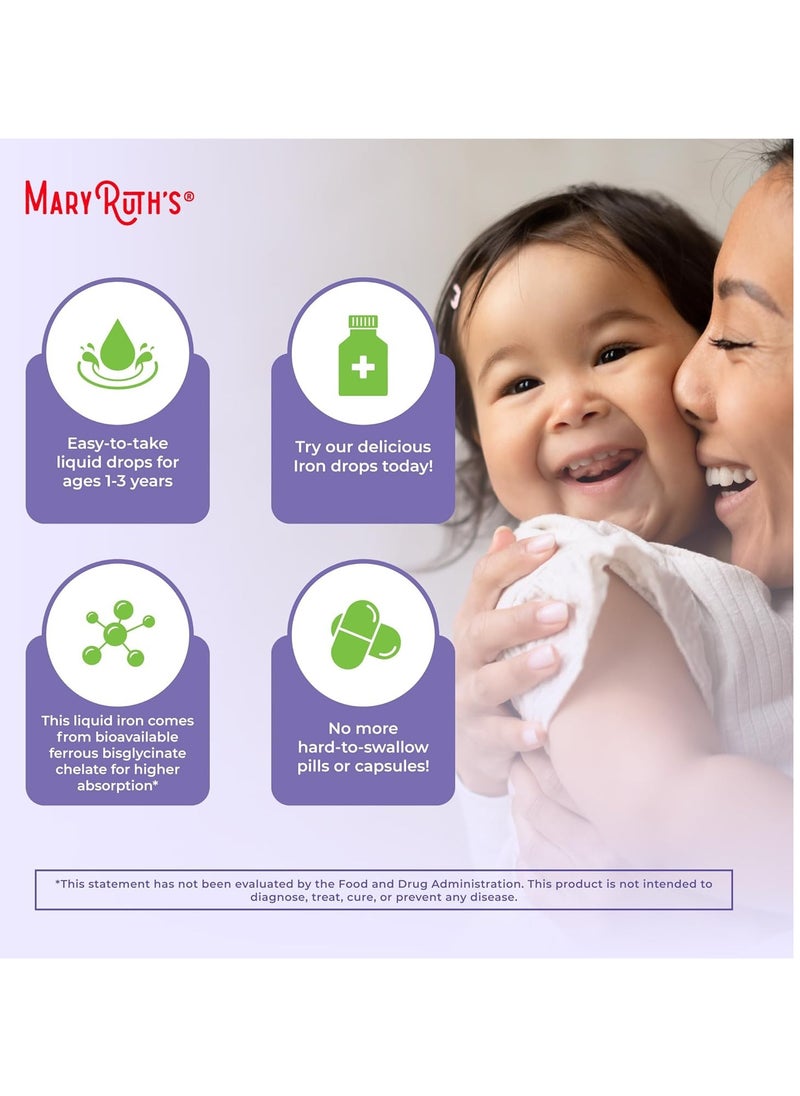 MARY RUTH'S®

Easy-to-take liquid drops for ages 1-3 years

Try our delicious Iron drops today!

This liquid iron comes from bioavailable ferrous bisglycinate chelate for higher absorption*

No more hard-to-swallow pills or capsules!

*This statement has not been evaluated by the Food and Drug Administration. This product is not intended to diagnose, treat, cure, or prevent any disease.